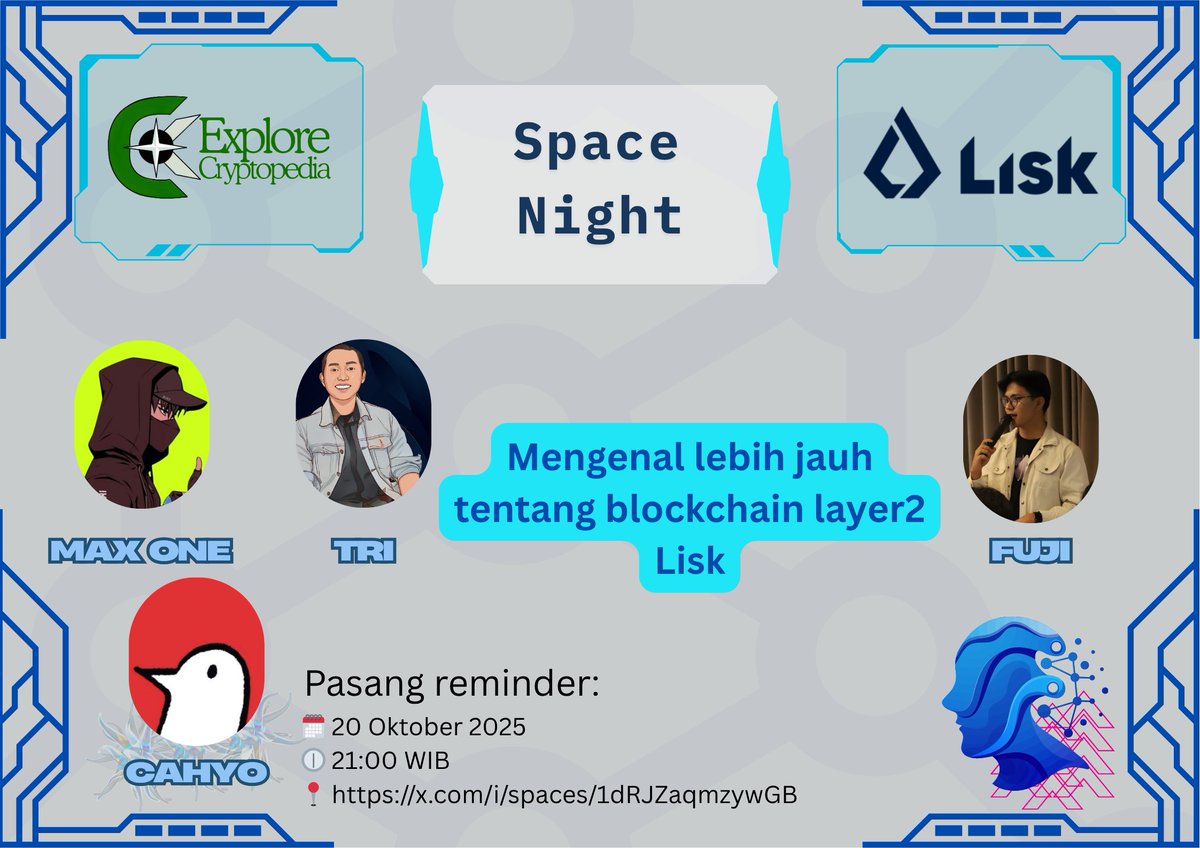 Explore Cryptopedia

Space Night

Lisk

MAX ONE

TRI

Mengenal lebih jauh tentang blockchain layer2 Lisk

FUJI

CAHYO

Pasang reminder:
20 Oktober 2025
21:00 WIB
https://x.com/i/spaces/1dRJZaqmzywGB